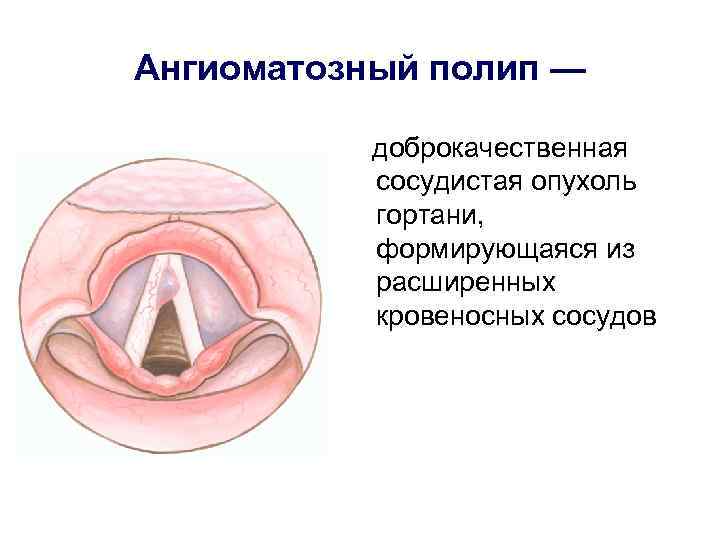 Ангиоматозный полип —

доброкачественная сосудистая опухоль гортани, формирующаяся из расширенных кровеносных сосудов